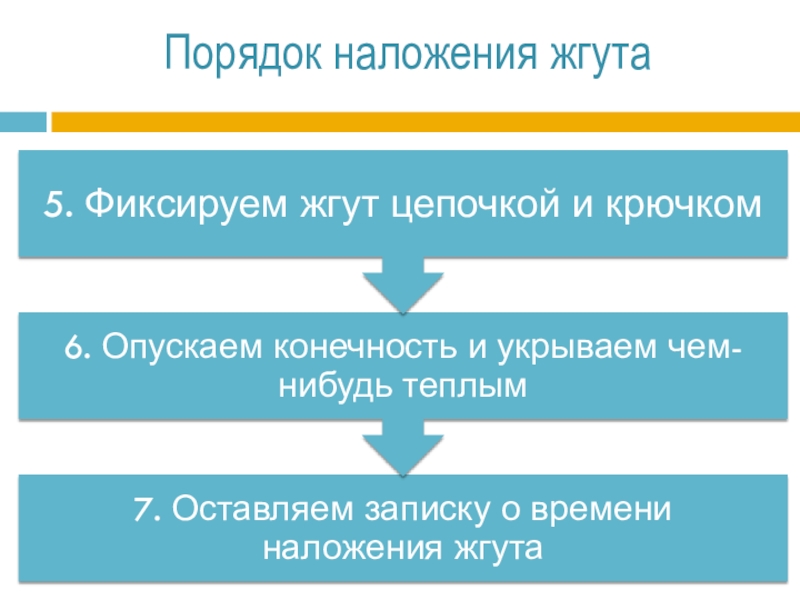 Порядок наложения жгута

5. Фиксируем жгут цепочкой и крючком

6. Опускаем конечность и укрываем чем-нибудь теплым

7. Оставляем записку о времени наложения жгута